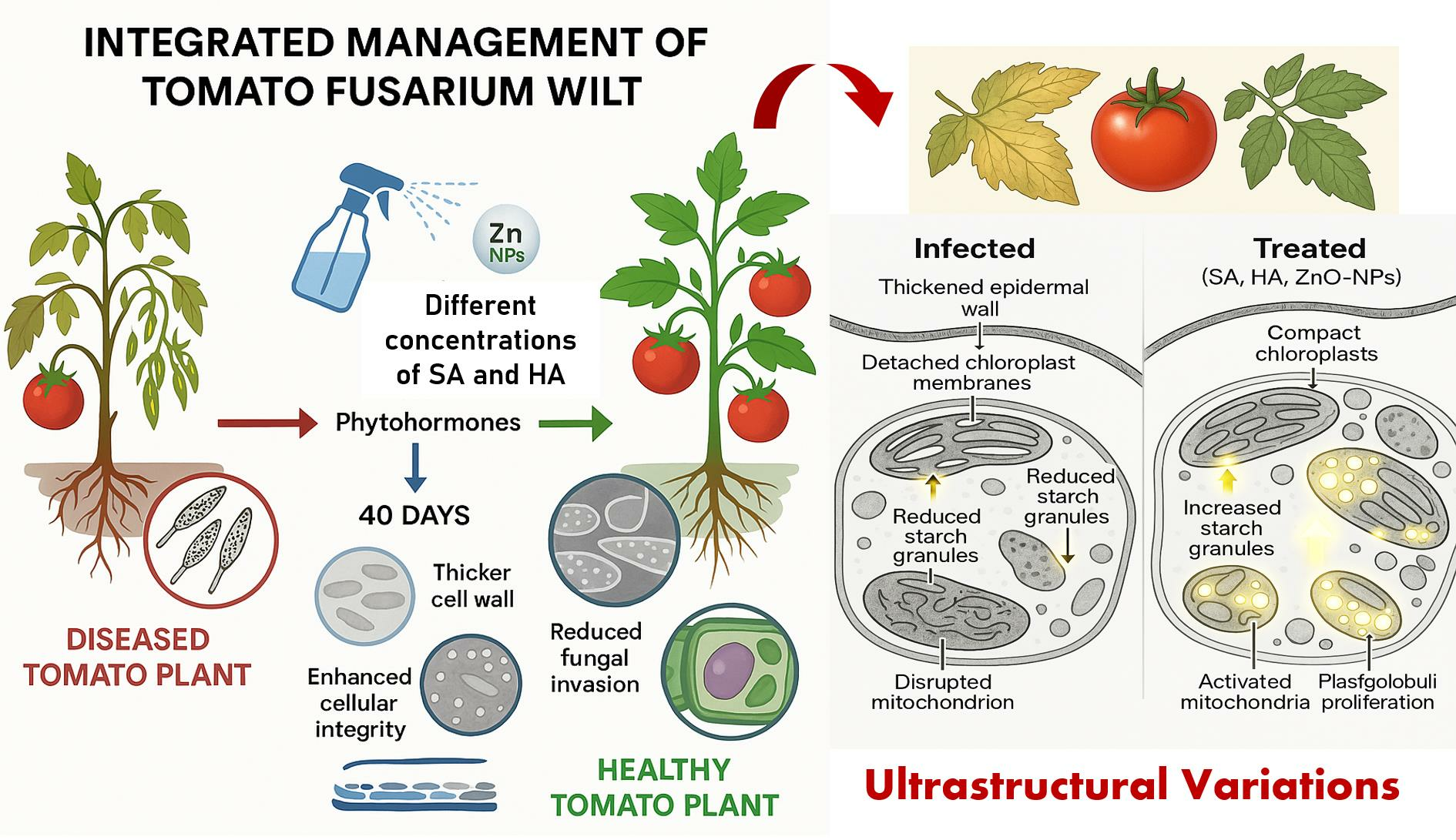 INTEGRATED MANAGEMENT OF TOMATO FUSARIUM WILT

Zn NPs

Different concentrations of SA and HA

Phytohormones

40 DAYS

Thicker cell wall

Enhanced cellular integrity

Reduced fungal invasion

DISEASED TOMATO PLANT

HEALTHY TOMATO PLANT

Infected

Thickened epidermal wall

Detached chloroplast membranes

Reduced starch granules

Reduced starch granules

Disrupted mitochondrion

Treated
(SA, HA, ZnO-NPs)

Compact chloroplasts

Increased starch granules

Activated mitochondria

Plasfgolobuli proliferation

Ultrastructural Variations